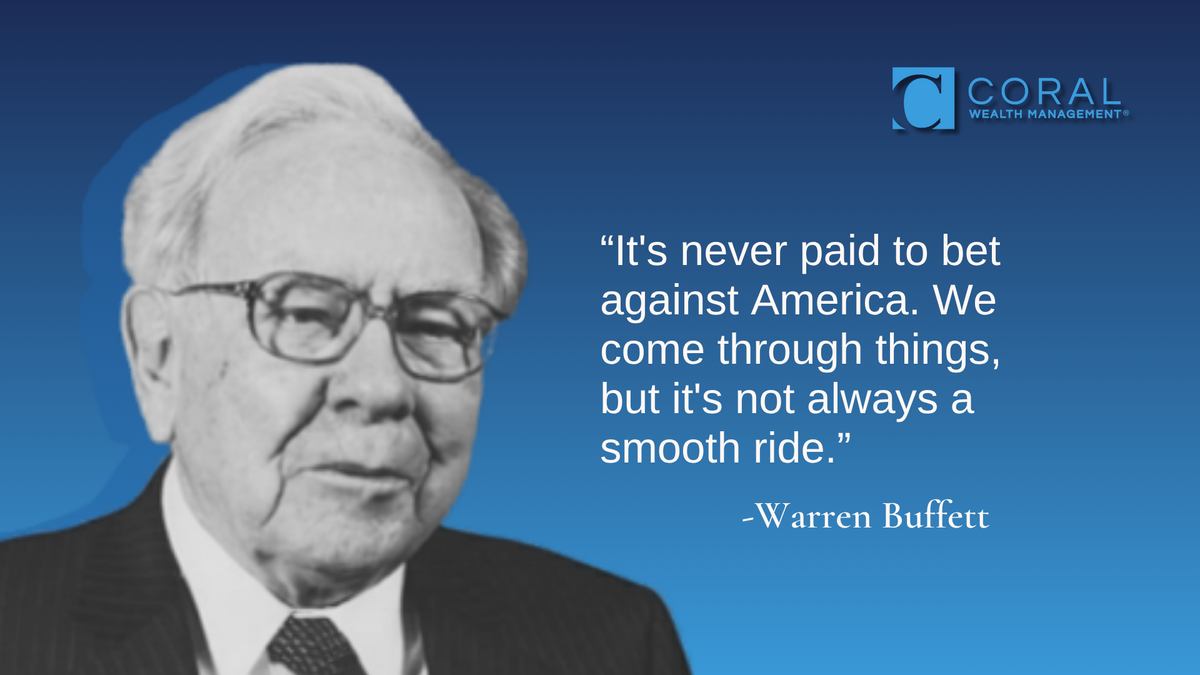 C CORAL
WEALTH MANAGEMENT®

“It's never paid to bet against America. We come through things, but it's not always a smooth ride.”

-Warren Buffett